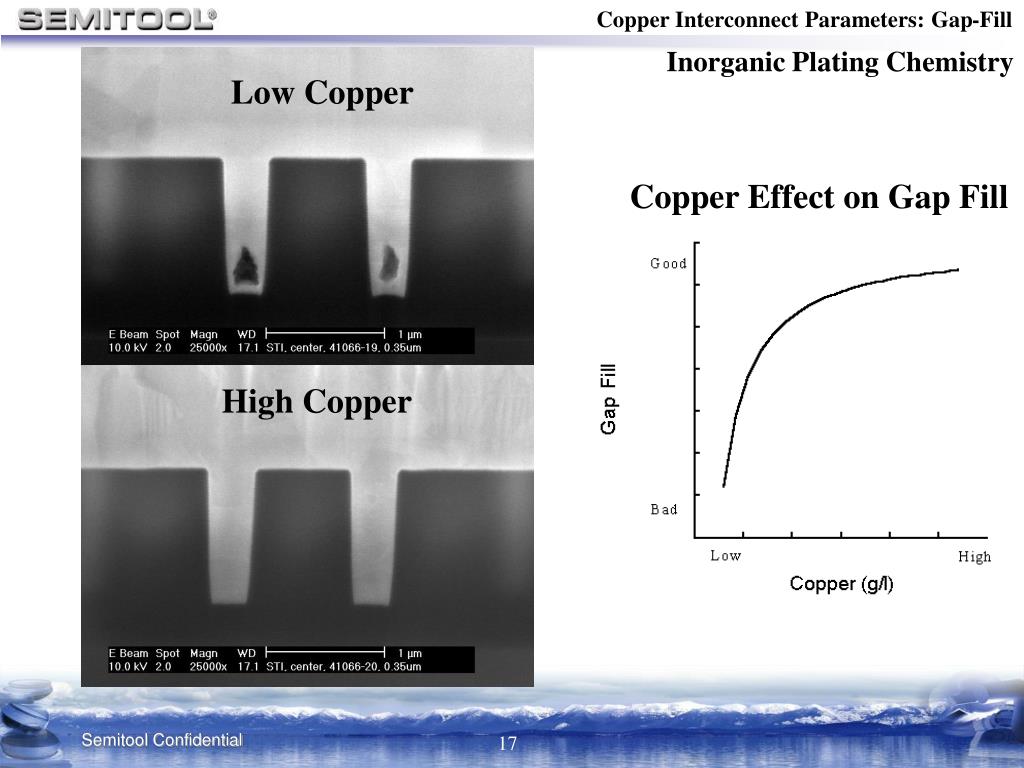 SEMITOOL®

Copper Interconnect Parameters: Gap-Fill

Inorganic Plating Chemistry

Low Copper

E Beam Spot Magn WD 1 µm
10.0 kV 2.0 25000x 17.1 STI, center, 41066-19, 0.35um

High Copper

E Beam Spot Magn WD 1 µm
10.0 kV 2.0 25000x 17.1 STI, center, 41066-20, 0.35um

Copper Effect on Gap Fill

Good

Gap Fill

Bad

Low

High

Copper (g/l)

Semitool Confidential

17